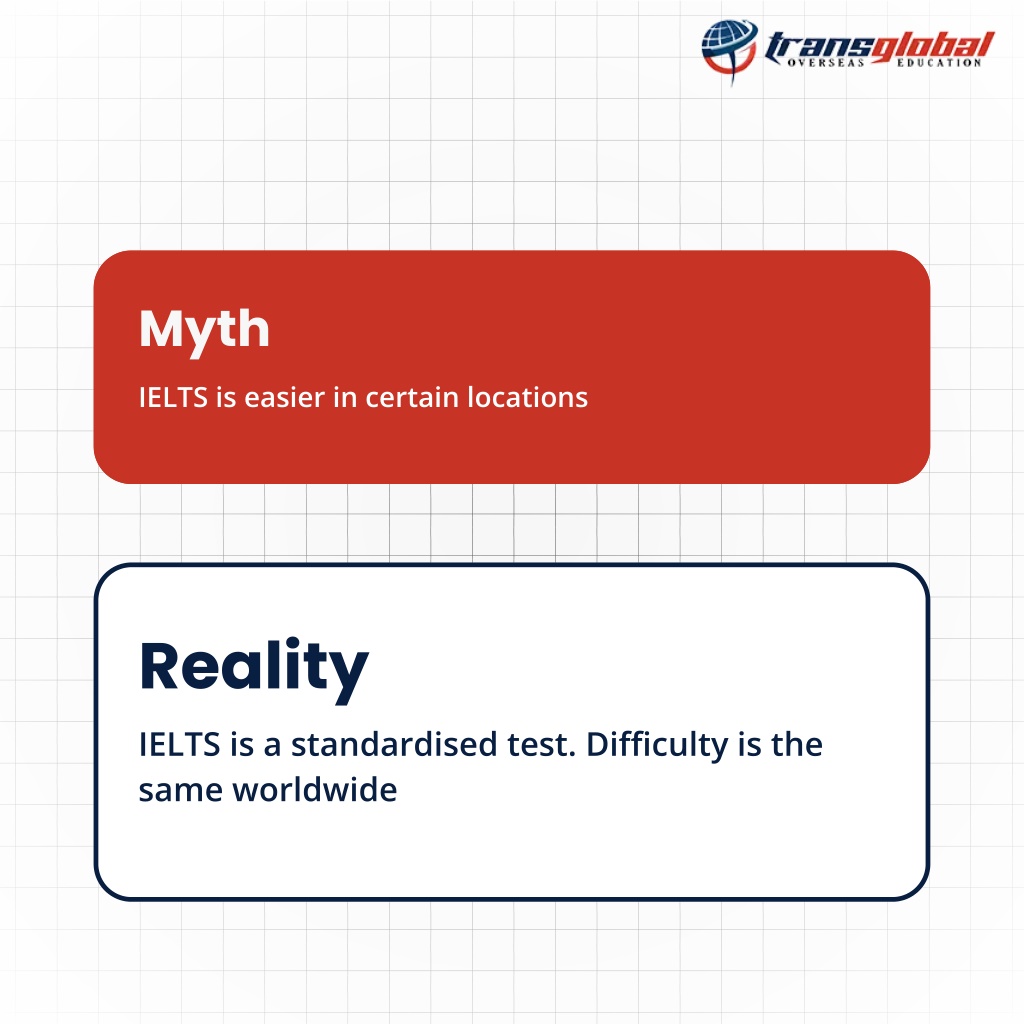 transglobal
OVERSEAS EDUCATION

Myth

IELTS is easier in certain locations

Reality

IELTS is a standardised test. Difficulty is the same worldwide